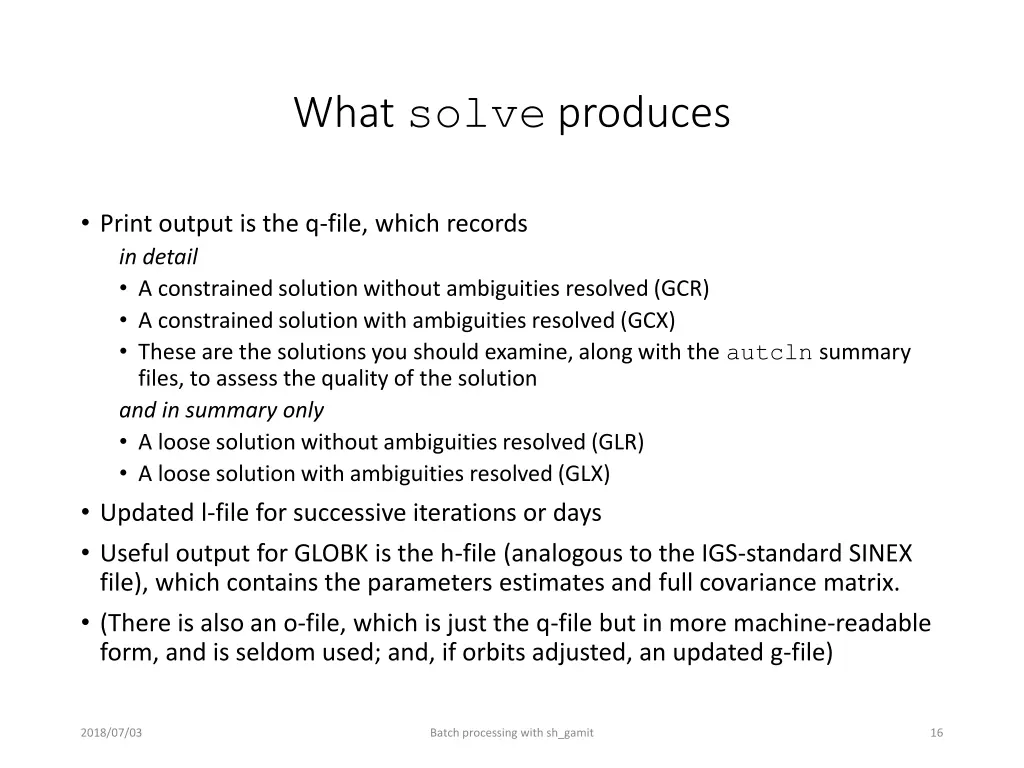 What solve produces

• Print output is the q-file, which records
in detail
• A constrained solution without ambiguities resolved (GCR)
• A constrained solution with ambiguities resolved (GCX)
• These are the solutions you should examine, along with the autcln summary files, to assess the quality of the solution
and in summary only
• A loose solution without ambiguities resolved (GLR)
• A loose solution with ambiguities resolved (GLX)
• Updated l-file for successive iterations or days
• Useful output for GLOBK is the h-file (analogous to the IGS-standard SINEX file), which contains the parameters estimates and full covariance matrix.
• (There is also an o-file, which is just the q-file but in more machine-readable form, and is seldom used; and, if orbits adjusted, an updated g-file)

2018/07/03
Batch processing with sh_gamit
16